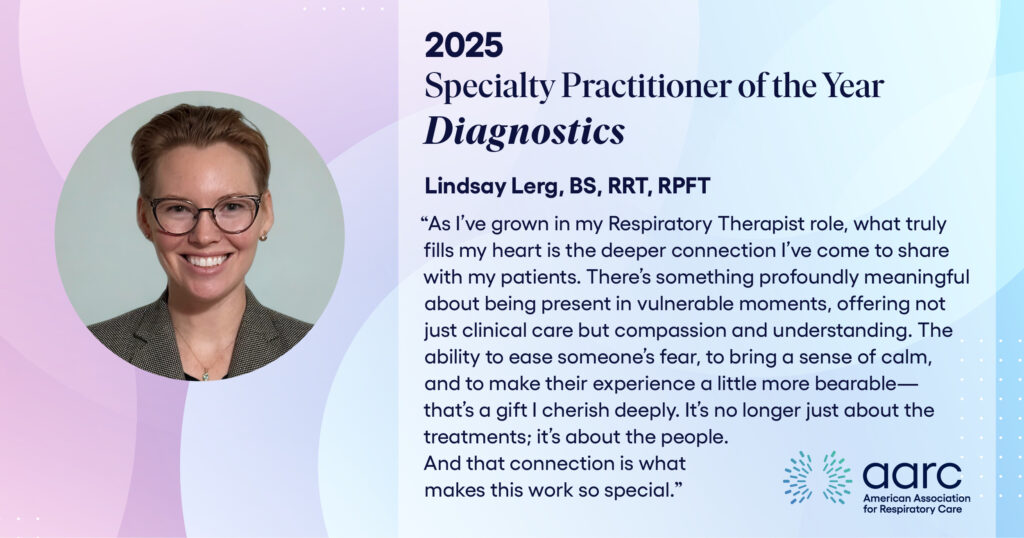 2025
Specialty Practitioner of the Year
Diagnostics

Lindsay Lerg, BS, RRT, RPFT

“As I’ve grown in my Respiratory Therapist role, what truly fills my heart is the deeper connection I’ve come to share with my patients. There’s something profoundly meaningful about being present in vulnerable moments, offering not just clinical care but compassion and understanding. The ability to ease someone’s fear, to bring a sense of calm, and to make their experience a little more bearable—that’s a gift I cherish deeply. It’s no longer just about the treatments; it’s about the people.
And that connection is what makes this work so special.”

aarc
American Association for Respiratory Care